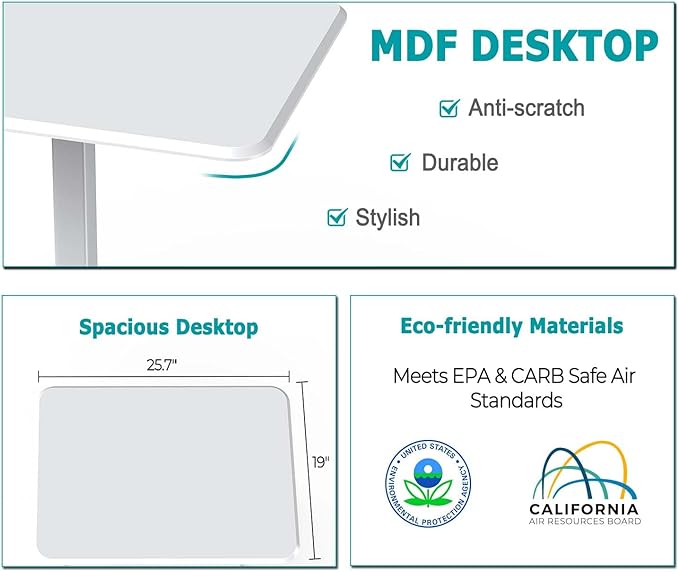 MDF DESKTOP

Anti-scratch

Durable

Stylish

Spacious Desktop

25.7"

19"

Eco-friendly Materials

Meets EPA & CARB Safe Air Standards

UNITED STATES ENVIRONMENTAL PROTECTION AGENCY

CALIFORNIA
AIR RESOURCES BOARD